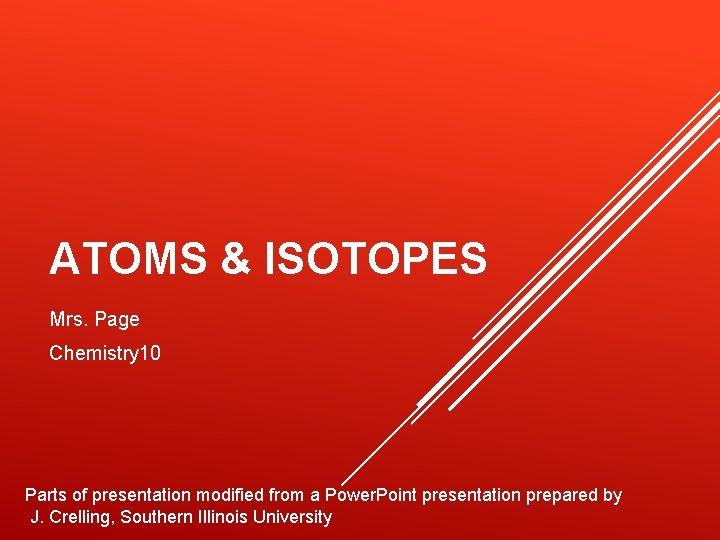 ATOMS & ISOTOPES

Mrs. Page

Chemistry10

Parts of presentation modified from a PowerPoint presentation prepared by J. Crelling, Southern Illinois University